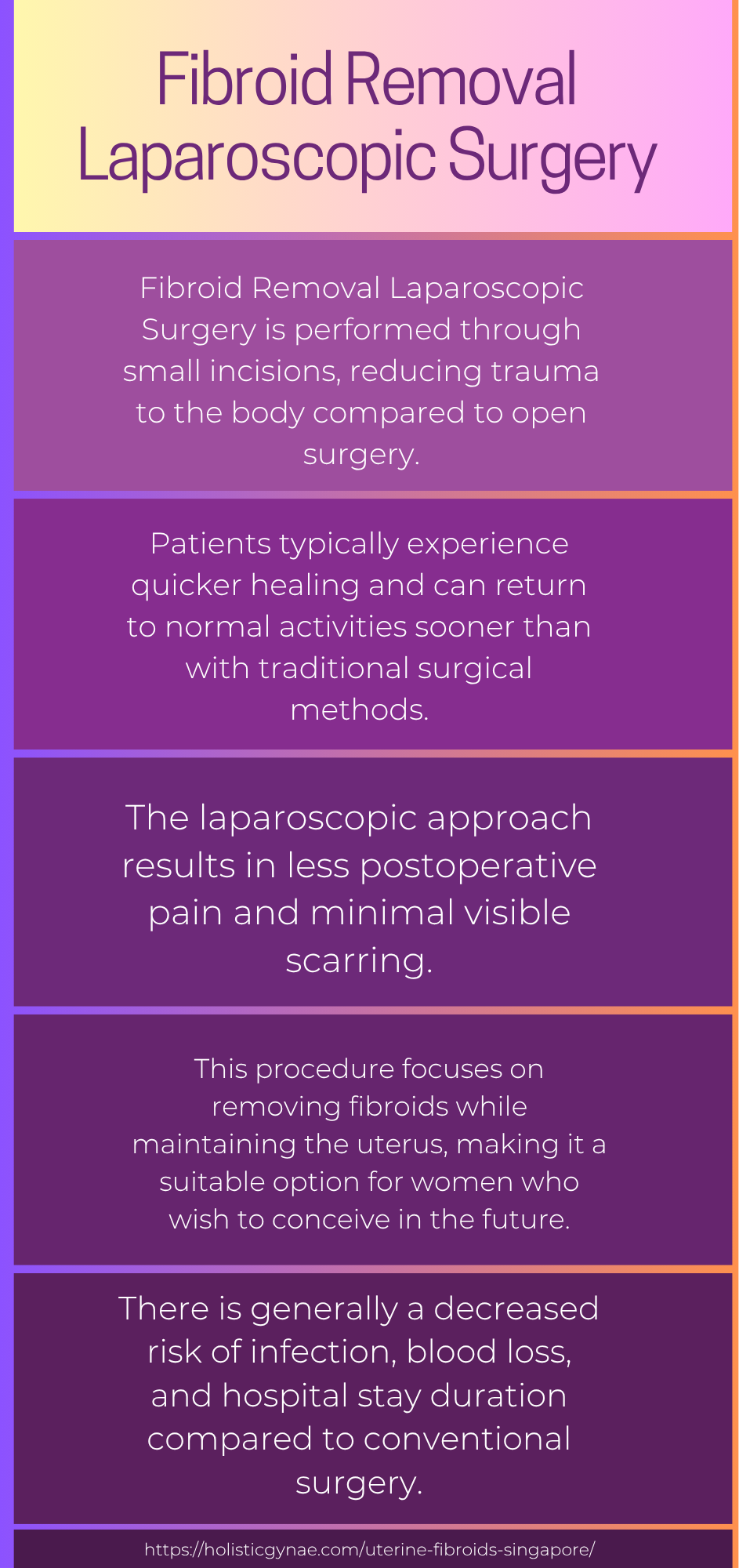 Fibroid Removal Laparoscopic Surgery

Fibroid Removal Laparoscopic Surgery is performed through small incisions, reducing trauma to the body compared to open surgery.

Patients typically experience quicker healing and can return to normal activities sooner than with traditional surgical methods.

The laparoscopic approach results in less postoperative pain and minimal visible scarring.

This procedure focuses on removing fibroids while maintaining the uterus, making it a suitable option for women who wish to conceive in the future.

There is generally a decreased risk of infection, blood loss, and hospital stay duration compared to conventional surgery.

https://holisticgynae.com/uterine-fibroids-singapore/